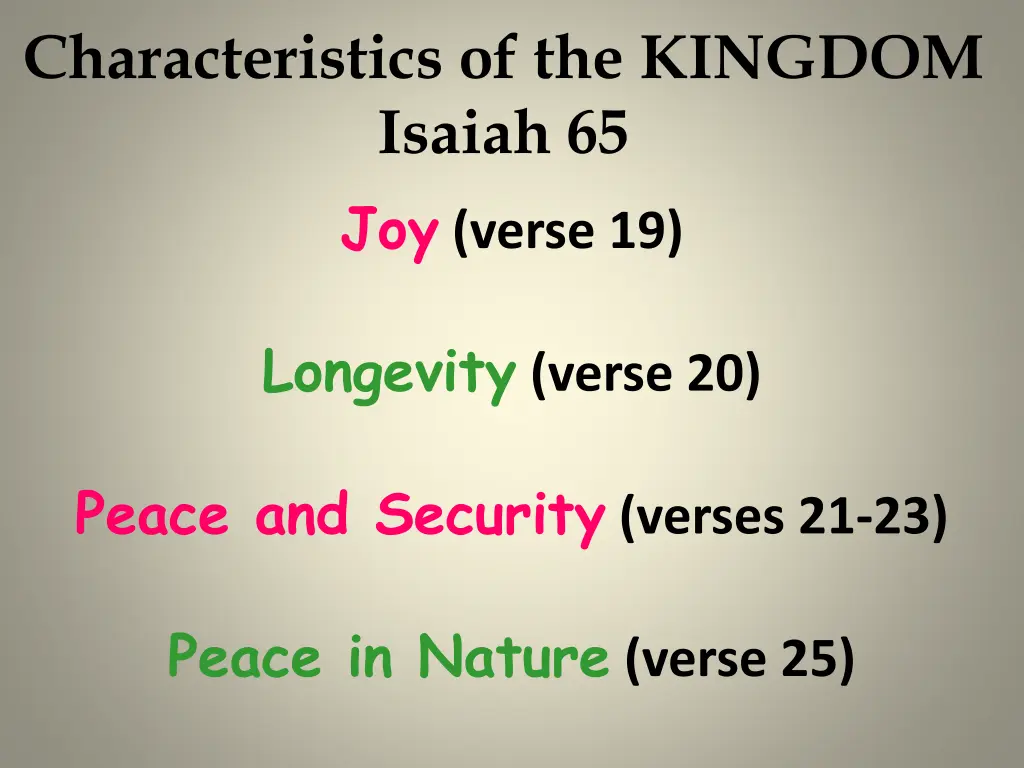 Characteristics of the KINGDOM
Isaiah 65

Joy (verse 19)

Longevity (verse 20)

Peace and Security (verses 21-23)

Peace in Nature (verse 25)